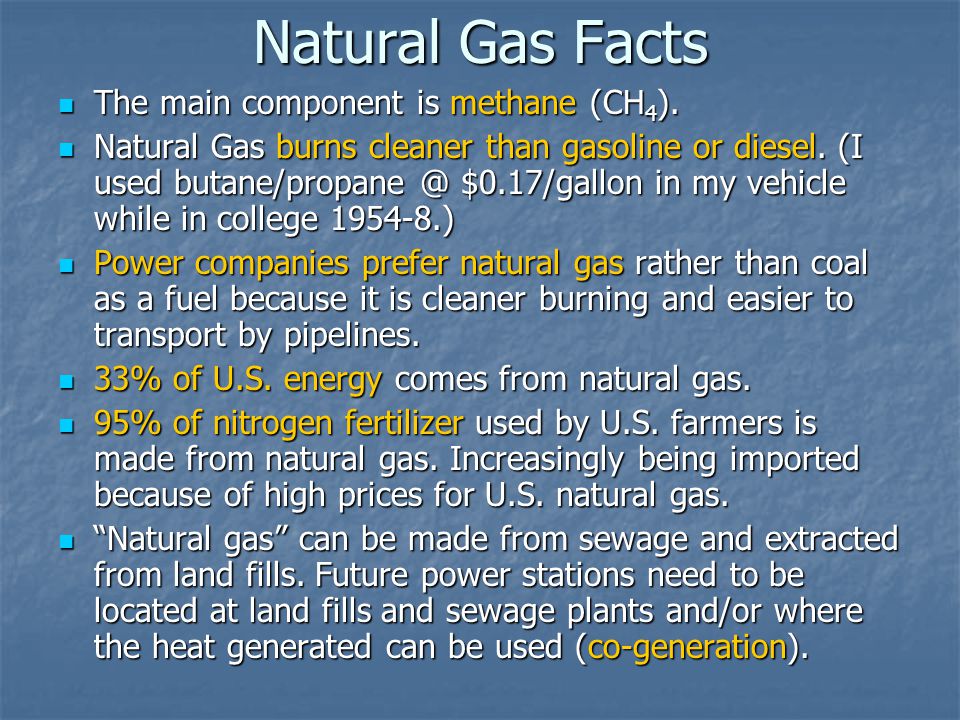 Natural Gas Facts

- The main component is methane ($CH_4$).
- Natural Gas burns cleaner than gasoline or diesel. (I used butane/propane @ \$0.17/gallon in my vehicle while in college 1954-8.)
- Power companies prefer natural gas rather than coal as a fuel because it is cleaner burning and easier to transport by pipelines.
- 33% of U.S. energy comes from natural gas.
- 95% of nitrogen fertilizer used by U.S. farmers is made from natural gas. Increasingly being imported because of high prices for U.S. natural gas.
- “Natural gas” can be made from sewage and extracted from land fills. Future power stations need to be located at land fills and sewage plants and/or where the heat generated can be used (co-generation).